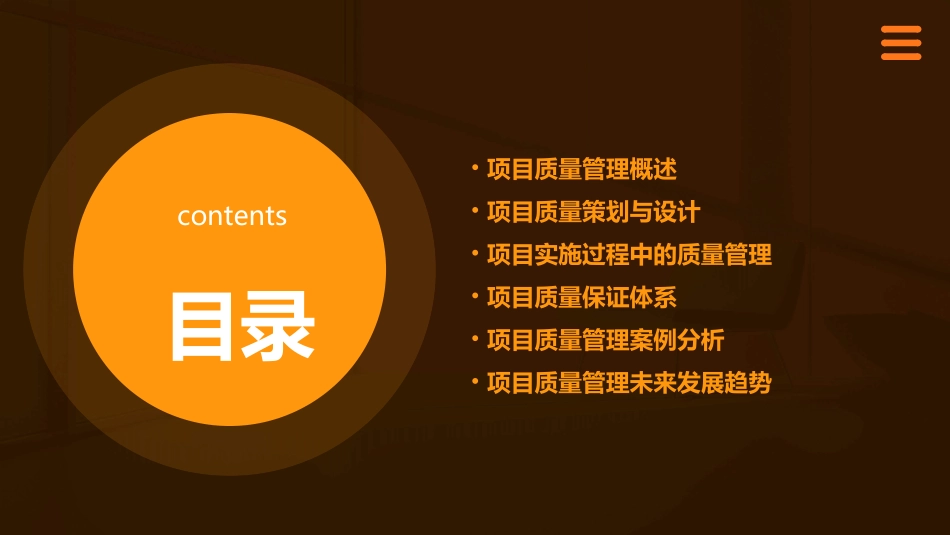 contents

目录

• 项目质量管理概述
• 项目质量策划与设计
• 项目实施过程中的质量管理
• 项目质量保证体系
• 项目质量管理案例分析
• 项目质量管理未来发展趋势